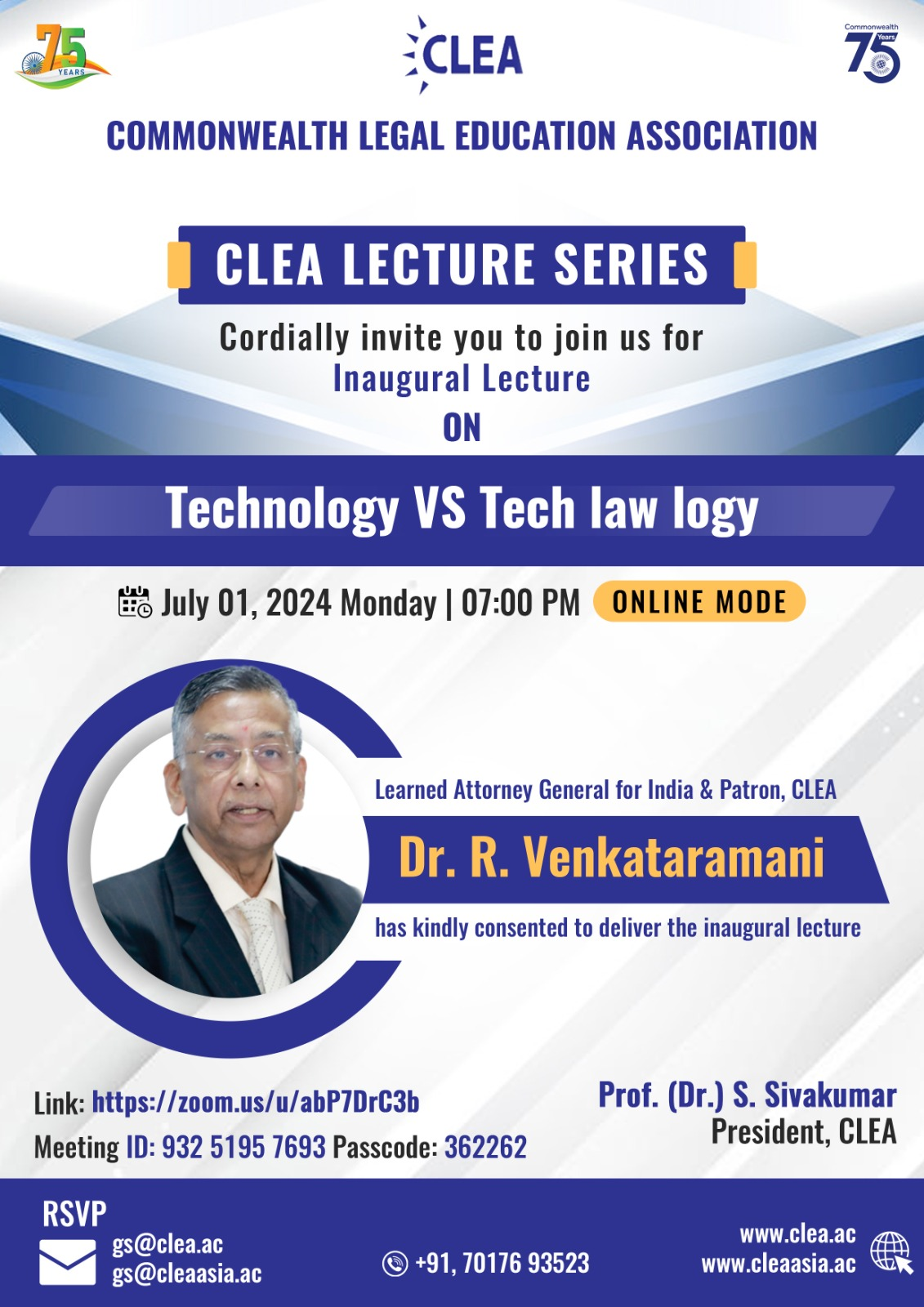 75 YEARS

CLEA

Commonwealth 75 Years

COMMONWEALTH LEGAL EDUCATION ASSOCIATION

CLEA LECTURE SERIES

Cordially invite you to join us for
Inaugural Lecture
ON

Technology VS Tech law logy

July 01, 2024 Monday | 07:00 PM ONLINE MODE

Learned Attorney General for India & Patron, CLEA
Dr. R. Venkataramani
has kindly consented to deliver the inaugural lecture

Link: https://zoom.us/u/abP7DrC3b
Meeting ID: 932 5195 7693 Passcode: 362262

Prof. (Dr.) S. Sivakumar
President, CLEA

RSVP
gs@clea.ac
gs@cleaasia.ac

+91, 70176 93523

www.clea.ac
www.cleaasia.ac